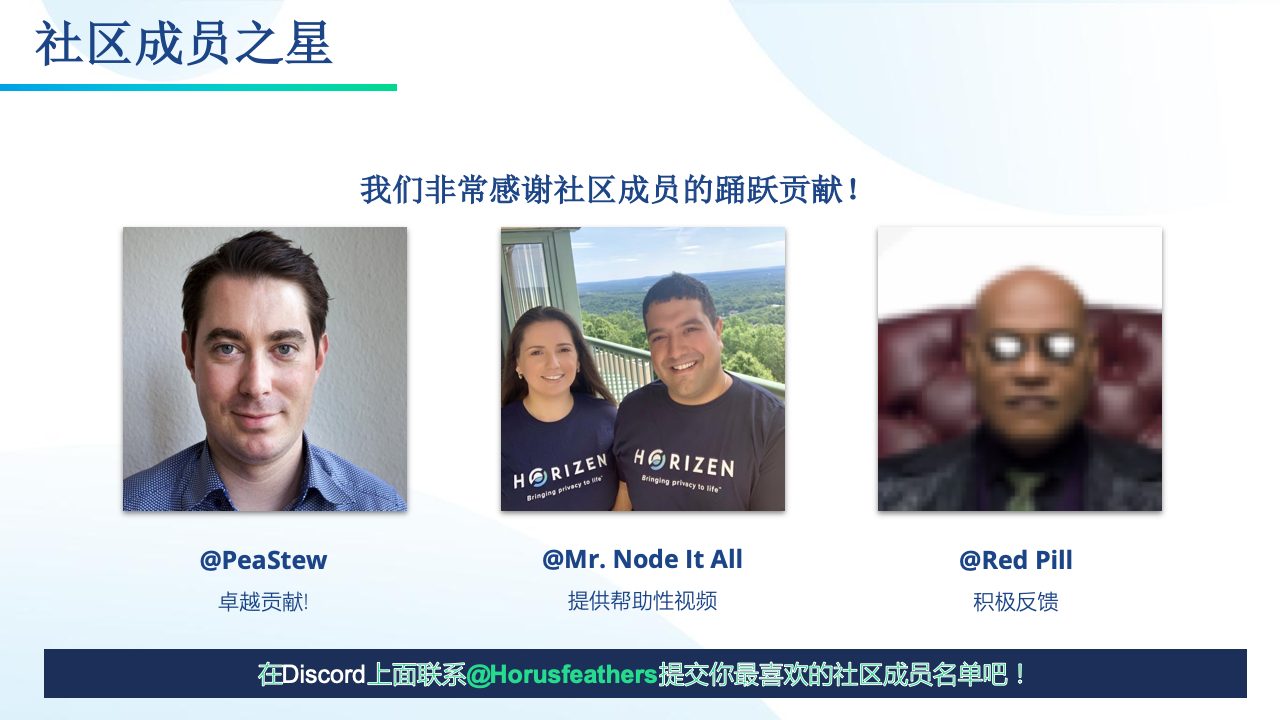 社区成员之星

我们非常感谢社区成员的踊跃贡献!

HORIZEN
Bringing privacy to life

HORIZEN
Bringing privacy to life

@PeaStew
卓越贡献!

@Mr. Node It All
提供帮助性视频

@Red Pill
积极反馈

在Discord上面联系@Horusfeathers提交你最喜欢的社区成员名单吧!